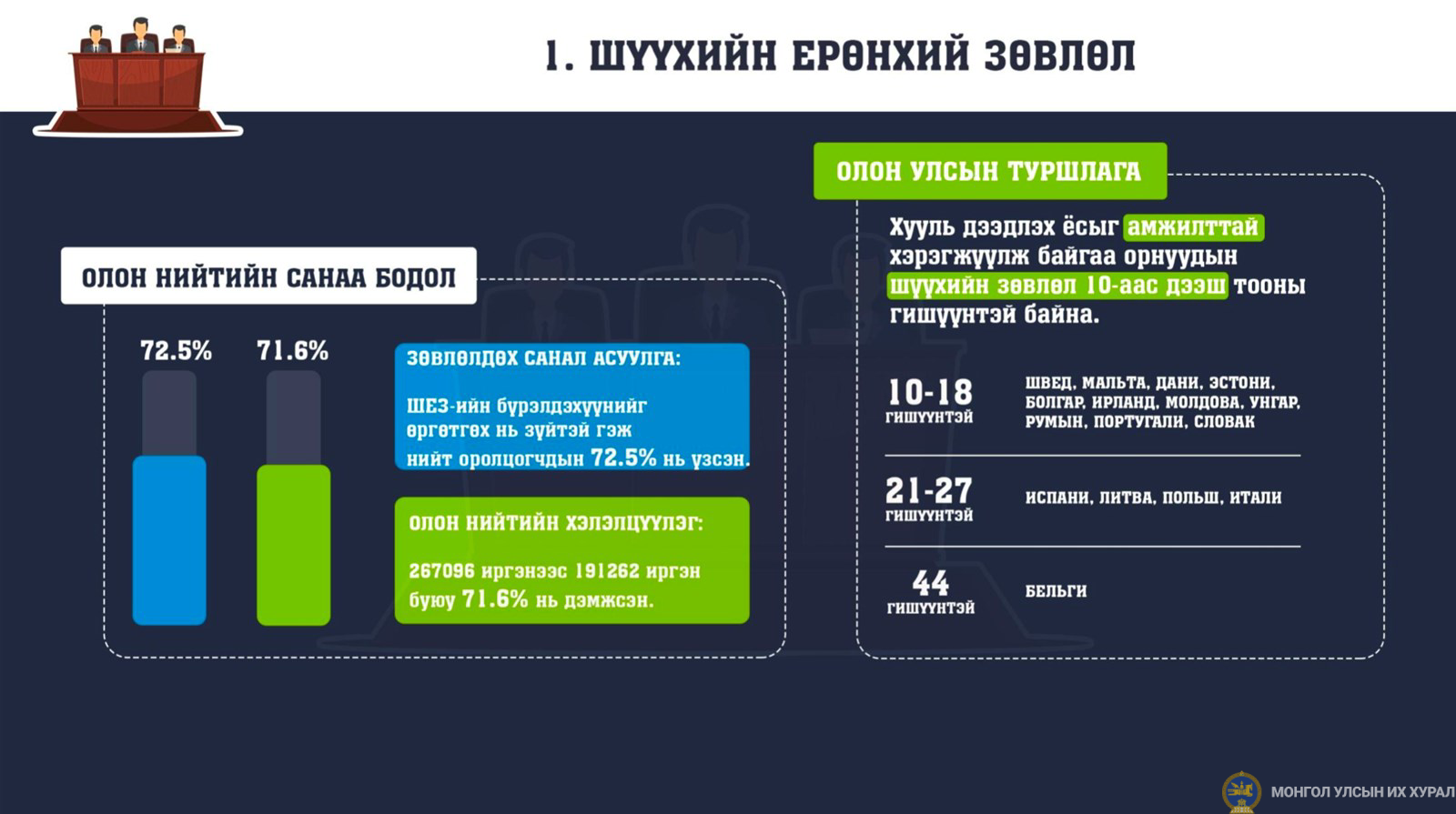 1. ШҮҮХИЙН ЕРӨНХИЙ ЗӨВЛӨЛ

ОЛОН НИЙТИЙН САНАА БОДОЛ

72.5%

71.6%

ЗӨВЛӨЛДӨХ САНАЛ АСУУЛГА:

ШЕЗ-ийн бүрэлдэхүүнийг өргөтгөх нь зүйтэй гэж нийт оролцогчдын 72.5% нь үзсэн.

ОЛОН НИЙТИЙН ХЭЛЭЛЦҮҮЛЭГ:

267096 иргэнээс 191262 иргэн буюу 71.6% нь дэмжсэн.

ОЛОН УЛСЫН ТУРШЛАГА

Хууль дээдлэх ёсыг амжилттай хэрэгжүүлж байгаа орнуудын шүүхийн зөвлөл 10-аас дээш тооны гишүүнтэй байна.

10-18 ГИШҮҮНТЭЙ

ШВЕД, МАЛЬТА, ДАНИ, ЭСТОНИ, БОЛГАР, ИРЛАНД, МОЛДОВА, УНГАР, РУМЫН, ПОРТУГАЛИ, СЛОВАК

21-27 ГИШҮҮНТЭЙ

ИСПАНИ, ЛИТВА, ПОЛЬШ, ИТАЛИ

44 ГИШҮҮНТЭЙ

БЕЛЬГИ

МОНГОЛ УЛСЫН ИХ ХУРАЛ